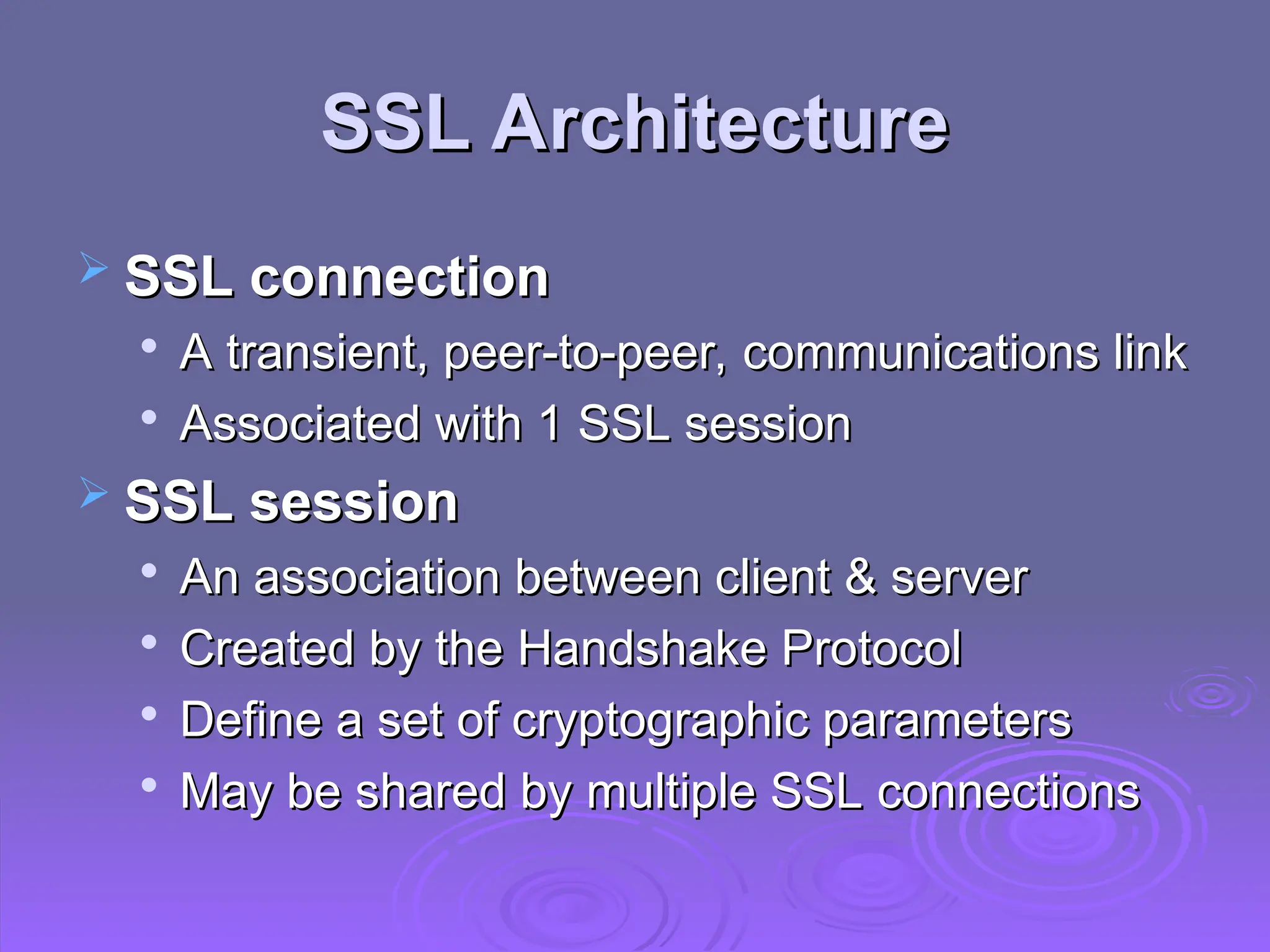 SSL Architecture

➢ SSL connection
• A transient, peer-to-peer, communications link
• Associated with 1 SSL session

➢ SSL session
• An association between client & server
• Created by the Handshake Protocol
• Define a set of cryptographic parameters
• May be shared by multiple SSL connections